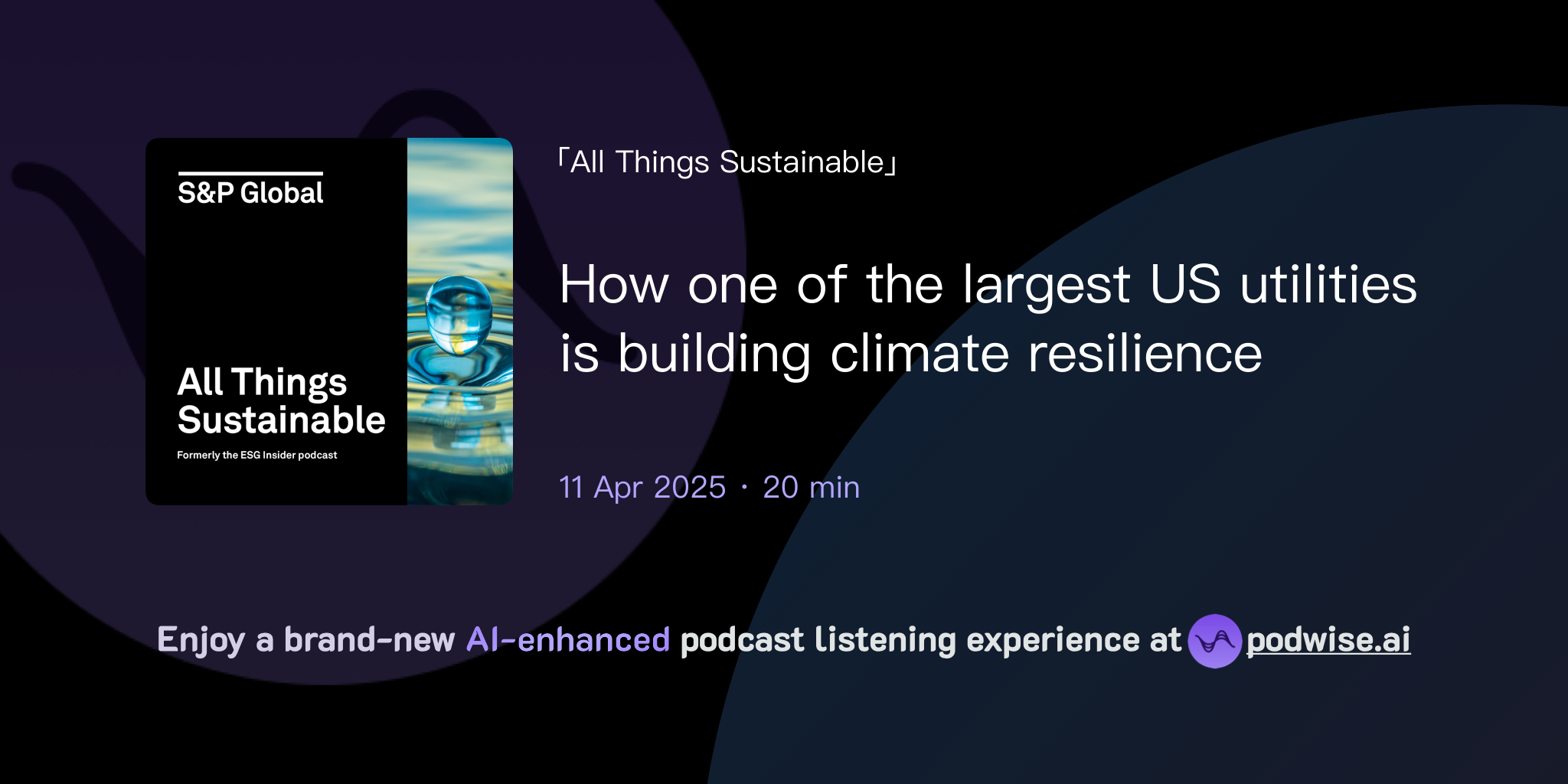 S&P Global

All Things Sustainable

Formerly the ESG Insider podcast

「All Things Sustainable」

How one of the largest US utilities is building climate resilience

11 Apr 2025 · 20 min

Enjoy a brand-new AI-enhanced podcast listening experience at podwise.ai